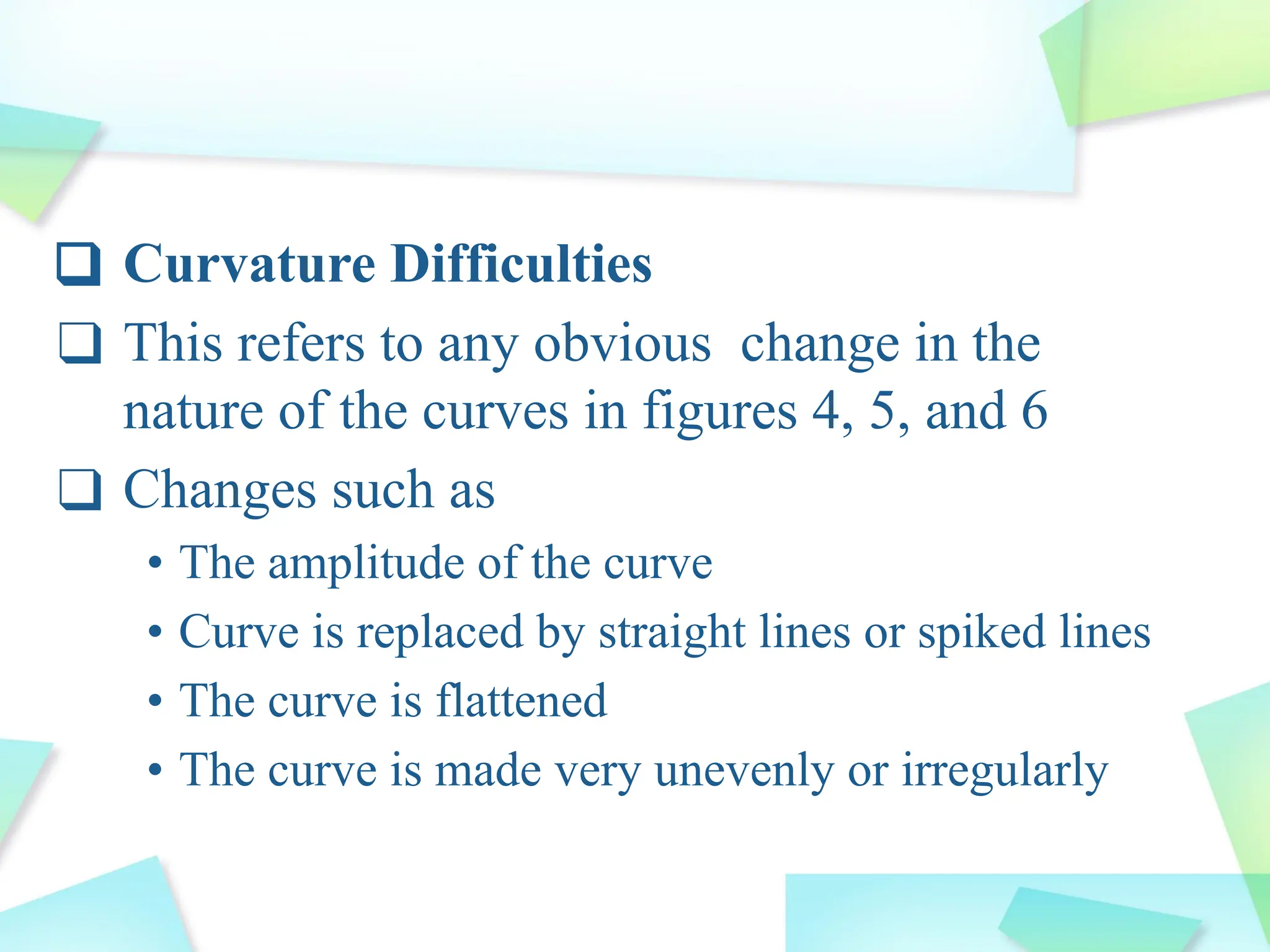 ❑ Curvature Difficulties

❑ This refers to any obvious change in the nature of the curves in figures 4, 5, and 6

❑ Changes such as

• The amplitude of the curve
• Curve is replaced by straight lines or spiked lines
• The curve is flattened
• The curve is made very unevenly or irregularly